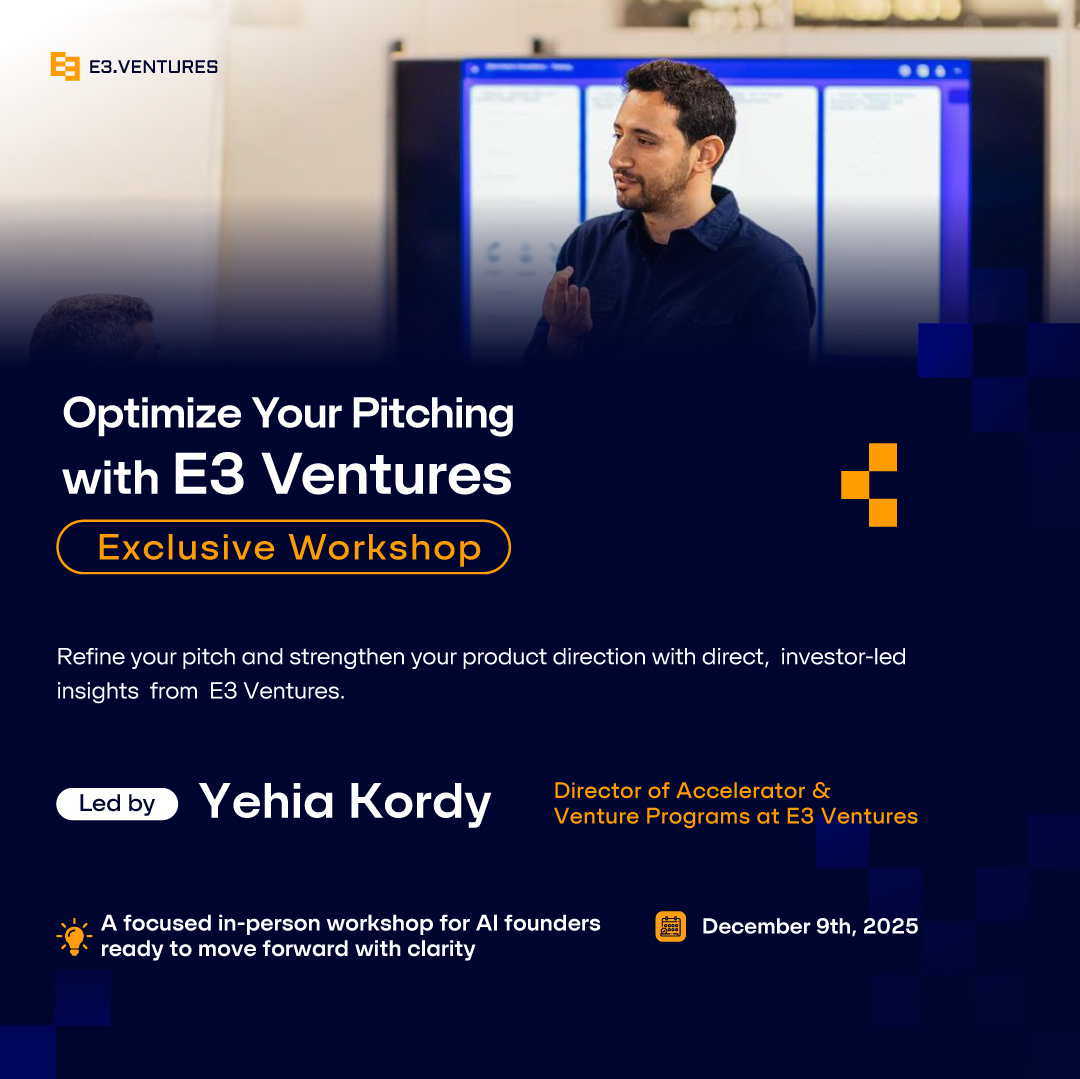 E3.VENTURES

Optimize Your Pitching with E3 Ventures

Exclusive Workshop

Refine your pitch and strengthen your product direction with direct, investor-led insights from E3 Ventures.

Led by Yehia Kordy

Director of Accelerator & Venture Programs at E3 Ventures

A focused in-person workshop for AI founders ready to move forward with clarity

December 9th, 2025